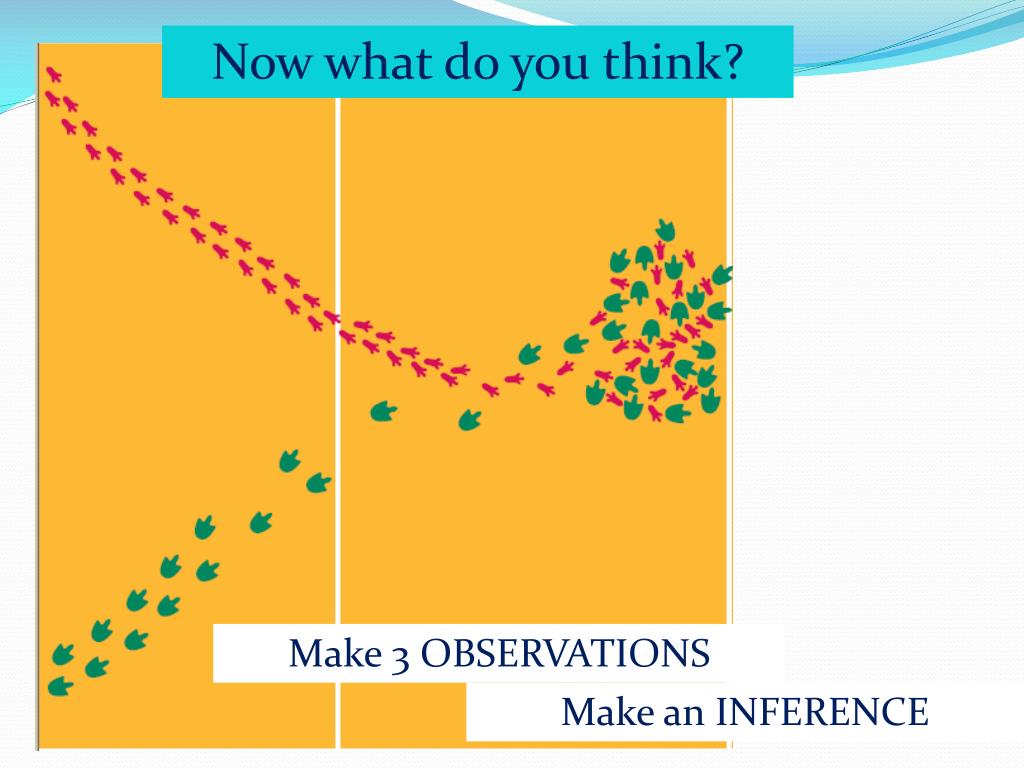 Now what do you think?

Make 3 OBSERVATIONS

Make an INFERENCE